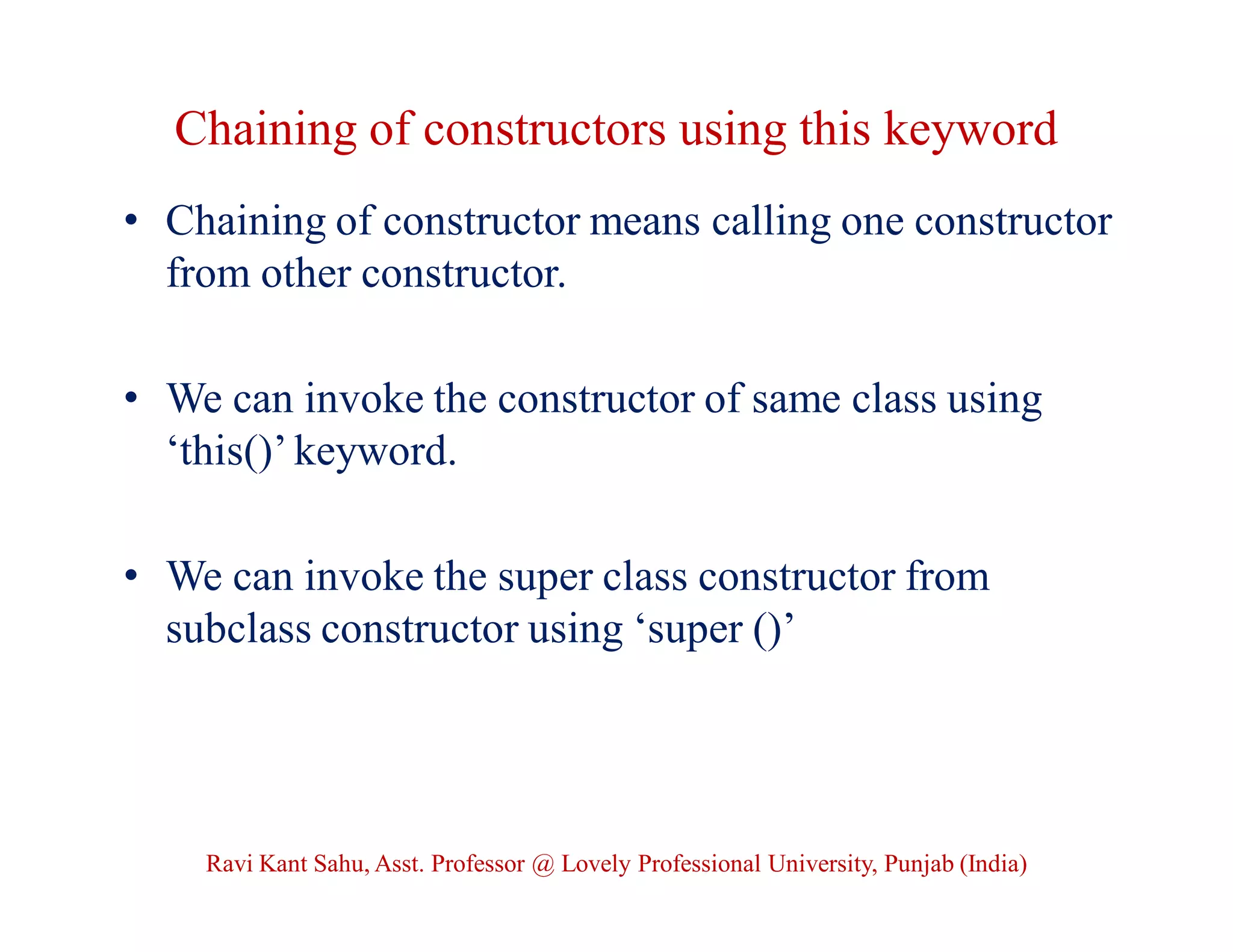 Chaining of constructors using this keyword

• Chaining of constructor means calling one constructor from other constructor.

• We can invoke the constructor of same class using ‘this()’ keyword.

• We can invoke the super class constructor from subclass constructor using ‘super ()’

Ravi Kant Sahu, Asst. Professor @ Lovely Professional University, Punjab (India)